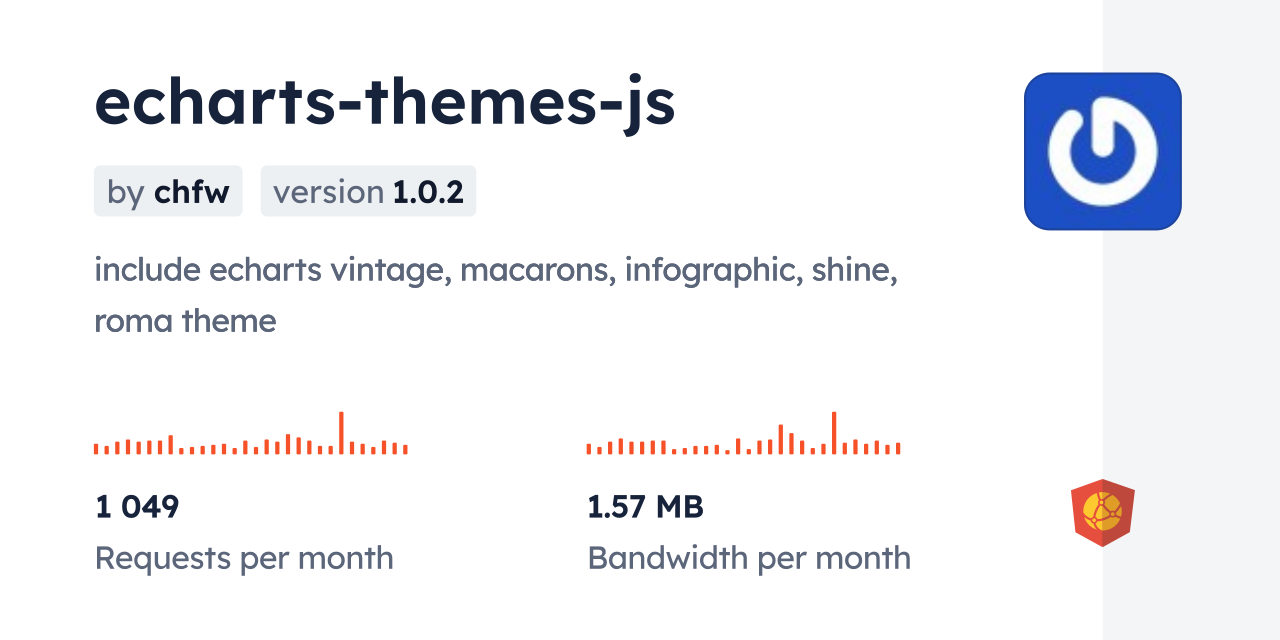 echarts-themes-js

by chfw

version 1.0.2

include echarts vintage, macarons, infographic, shine, roma theme

1 049
Requests per month

1.57 MB
Bandwidth per month